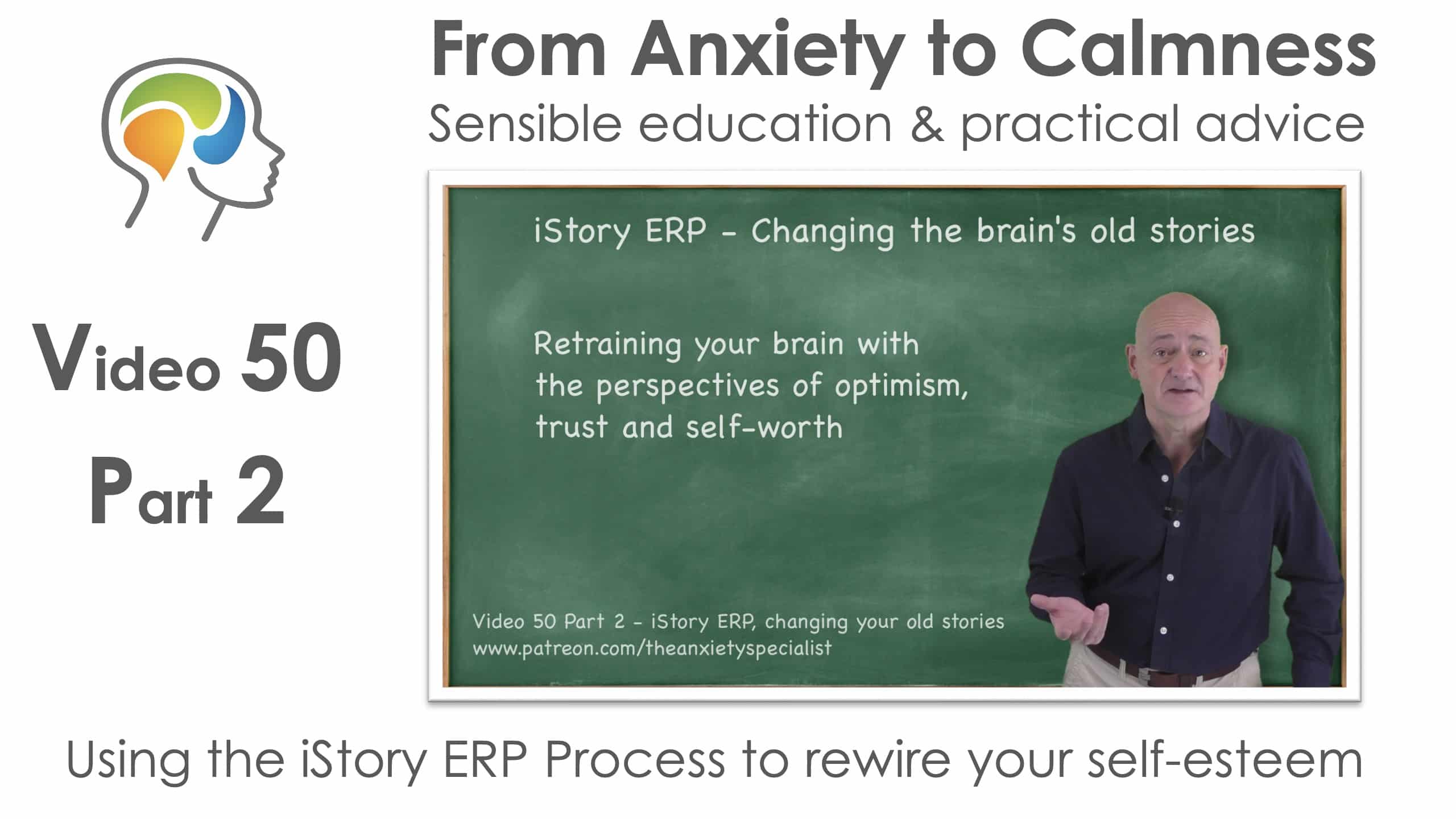 From Anxiety to Calmness
Sensible education & practical advice

Video 50
Part 2

iStory ERP - Changing the brain's old stories

Retraining your brain with the perspectives of optimism, trust and self-worth

Video 50 Part 2 - iStory ERP, changing your old stories
www.patreon.com/theanxietyspecialist

Using the iStory ERP Process to rewire your self-esteem